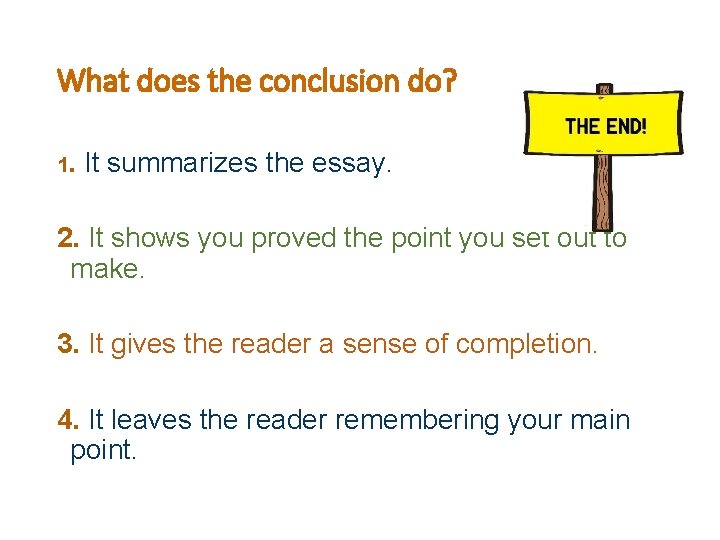 What does the conclusion do?

THE END!

1. It summarizes the essay.

2. It shows you proved the point you set out to make.

3. It gives the reader a sense of completion.

4. It leaves the reader remembering your main point.